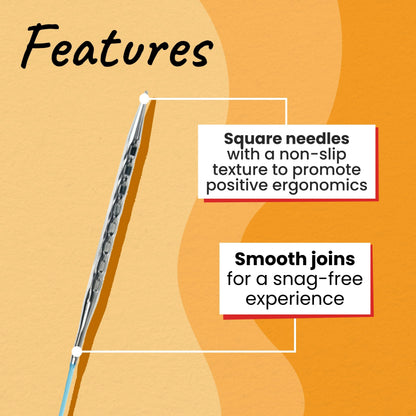 Features

Square needles with a non-slip texture to promote positive ergonomics

Smooth joins for a snag-free experience